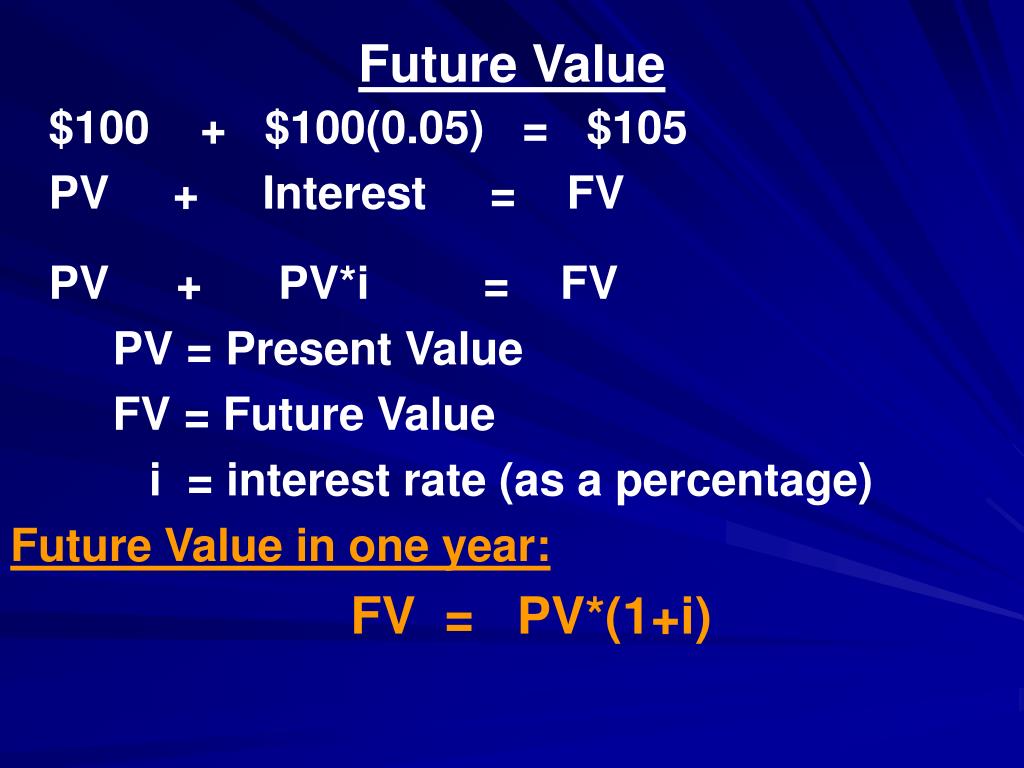 Future Value

\$100 + \$100(0.05) = \$105

PV + Interest = FV

PV + PV*i = FV

PV = Present Value

FV = Future Value

i = interest rate (as a percentage)

Future Value in one year:

FV = PV*(1+i)